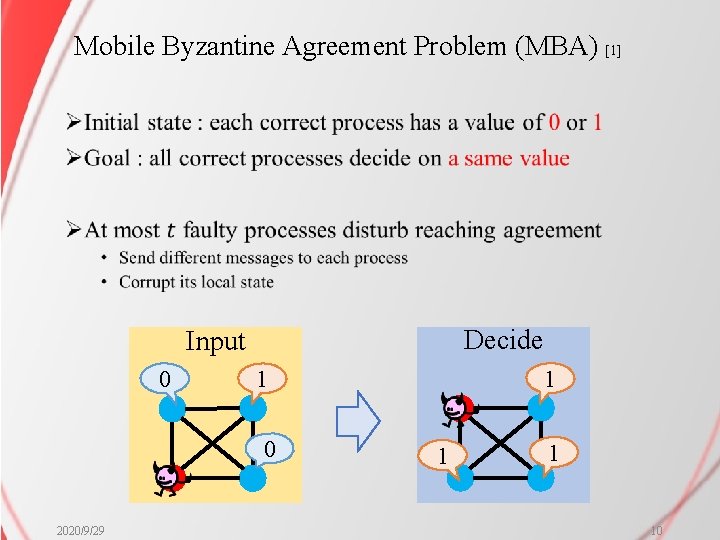 Mobile Byzantine Agreement Problem (MBA) [1]

➢Initial state : each correct process has a value of 0 or 1

➢Goal : all correct processes decide on a same value

➢At most $t$ faulty processes disturb reaching agreement

• Send different messages to each process

• Corrupt its local state

Input

0

1

0

Decide

1

1

1

2020/9/29

10